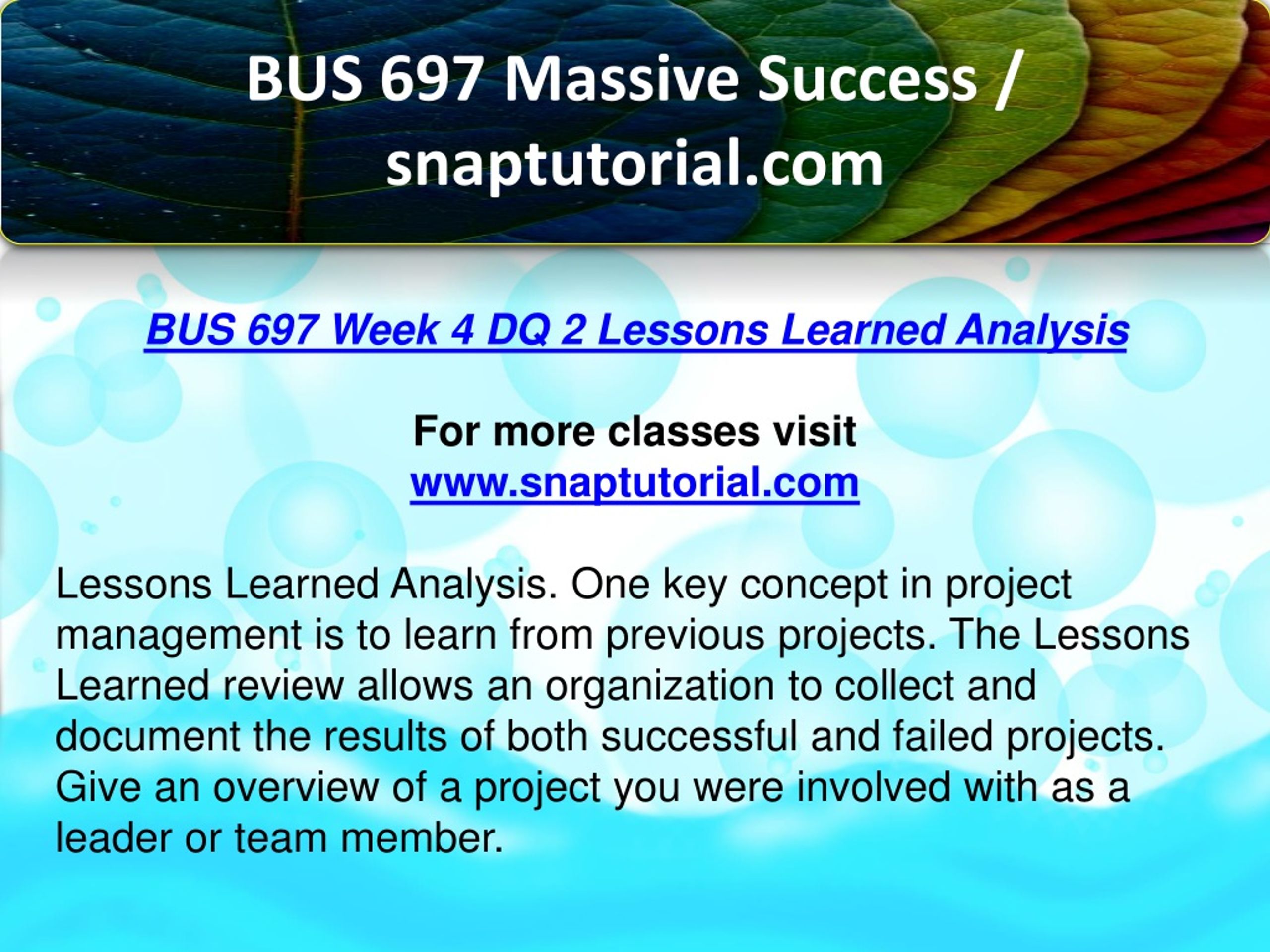 BUS 697 Massive Success / snaptutorial.com

BUS 697 Week 4 DQ 2 Lessons Learned Analysis

For more classes visit
www.snaptutorial.com

Lessons Learned Analysis. One key concept in project management is to learn from previous projects. The Lessons Learned review allows an organization to collect and document the results of both successful and failed projects. Give an overview of a project you were involved with as a leader or team member.